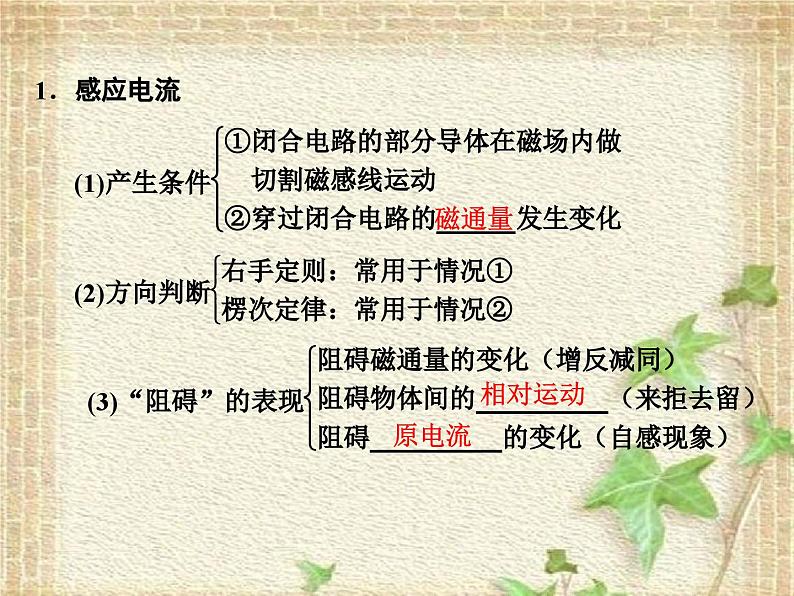 1．感应电流

(1)产生条件
①闭合电路的部分导体在磁场内做切割磁感线运动
②穿过闭合电路的磁通量发生变化

(2)方向判断
右手定则：常用于情况①
楞次定律：常用于情况②

(3)“阻碍”的表现
阻碍磁通量的变化（增反减同）
阻碍物体间的相对运动（来拒去留）
阻碍原电流的变化（自感现象）